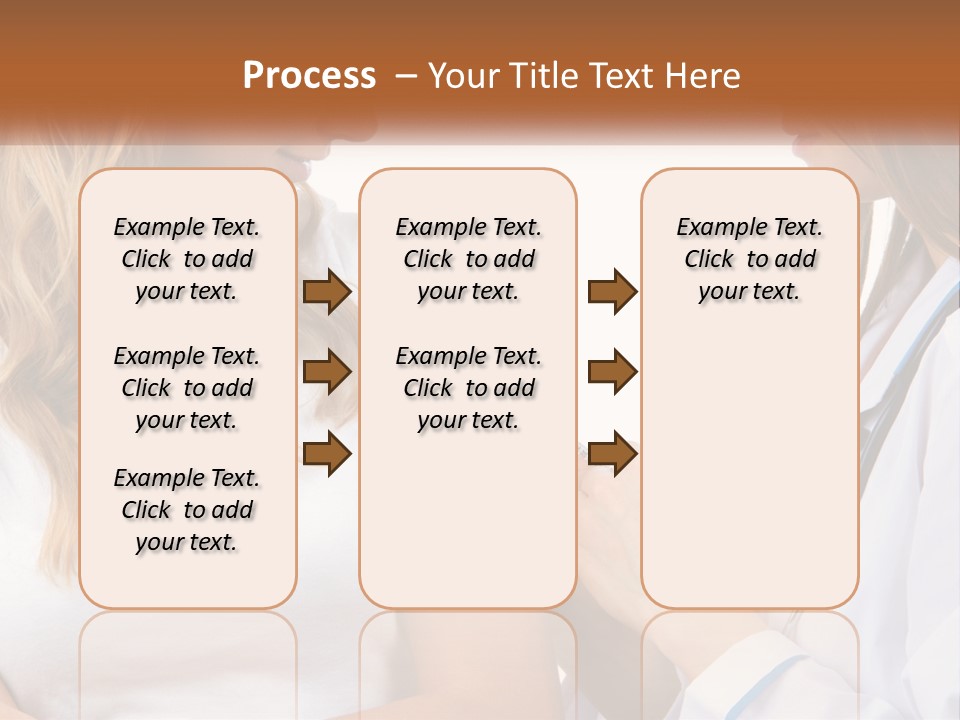 Process – Your Title Text Here

Example Text. Click to add your text.

Example Text. Click to add your text.

Example Text. Click to add your text.

Example Text. Click to add your text.

Example Text. Click to add your text.

Example Text. Click to add your text.